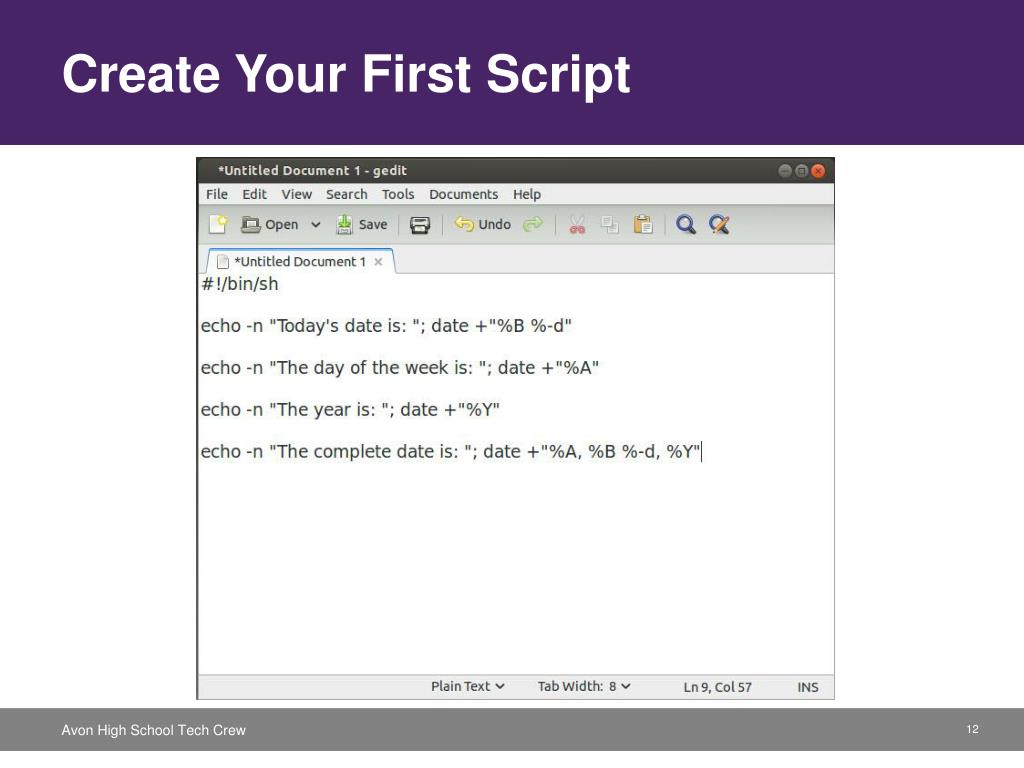 Create Your First Script

*Untitled Document 1 - gedit

File Edit View Search Tools Documents Help

Open Save Undo

*Untitled Document 1 ×

#!/bin/sh

echo -n "Today's date is: "; date +"%B %-d"

echo -n "The day of the week is: "; date +"%A"

echo -n "The year is: "; date +"%Y"

echo -n "The complete date is: "; date +"%A, %B %-d, %Y"

Plain Text Tab Width: 8 Ln 9, Col 57 INS

Avon High School Tech Crew

12